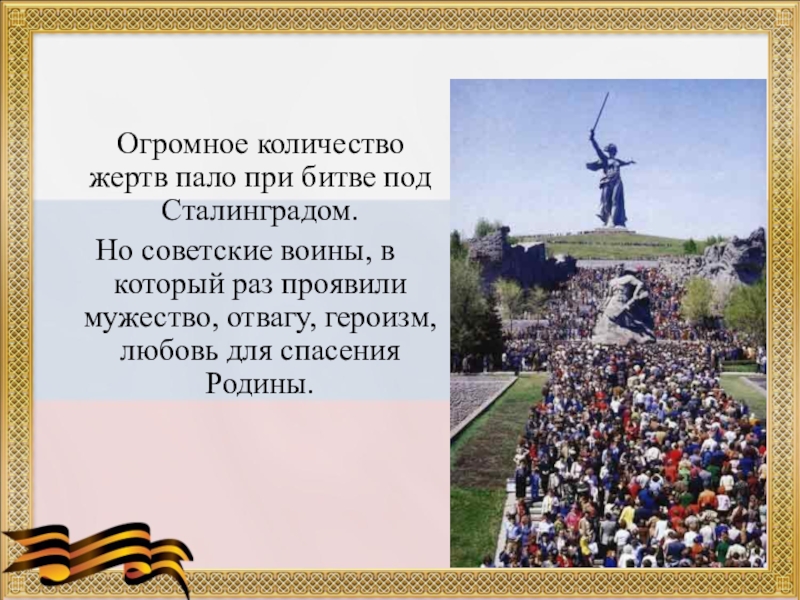 Огромное количество жертв пало при битве под Сталинградом.

Но советские воины, в который раз проявили мужество, отвагу, героизм, любовь для спасения Родины.